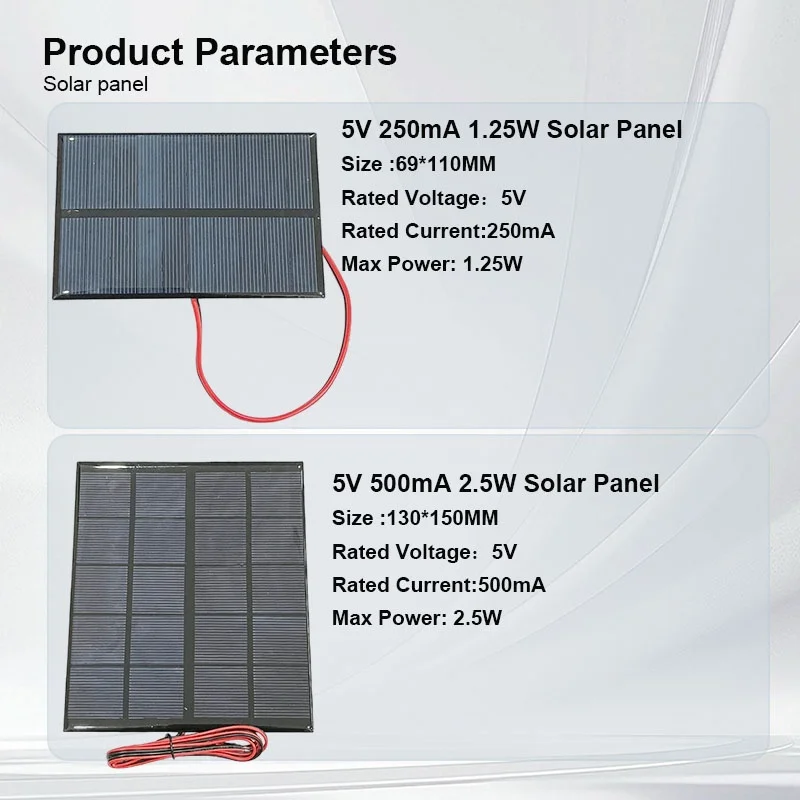 Product Parameters
Solar panel

5V 250mA 1.25W Solar Panel
Size :69*110MM
Rated Voltage： 5V
Rated Current:250mA
Max Power: 1.25W

5V 500mA 2.5W Solar Panel
Size :130*150MM
Rated Voltage： 5V
Rated Current:500mA
Max Power: 2.5W